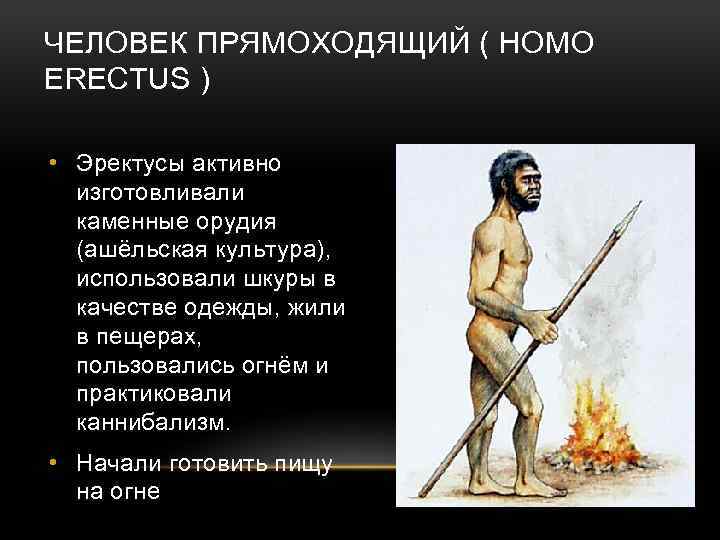 ЧЕЛОВЕК ПРЯМОХОДЯЩИЙ ( HOMO ERECTUS )

• Эректусы активно изготовливали каменные орудия (ашёльская культура), использовали шкуры в качестве одежды, жили в пещерах, пользовались огнём и практиковали каннибализм.

• Начали готовить пищу на огне